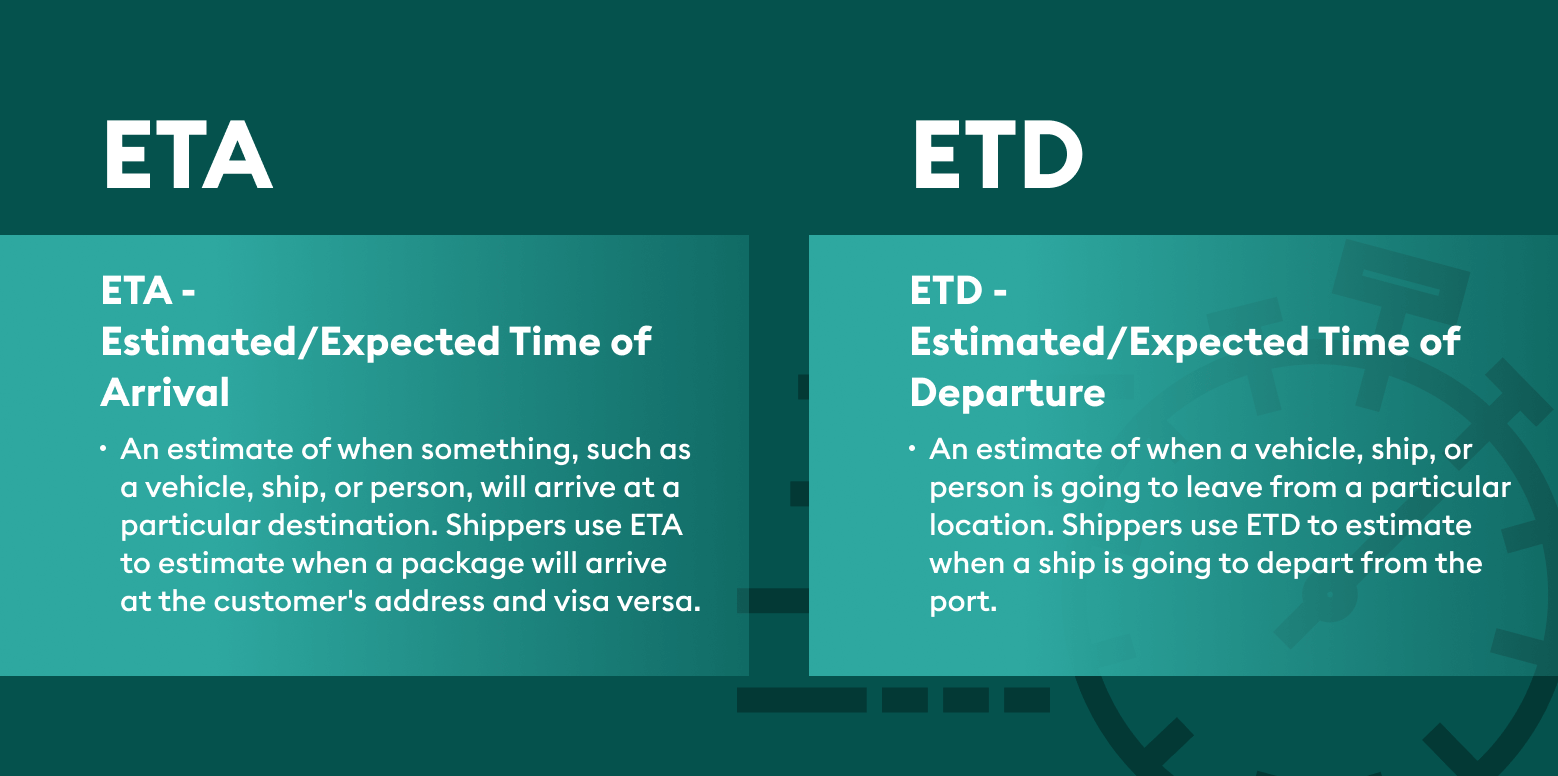 ETA

ETA -
Estimated/Expected Time of Arrival

• An estimate of when something, such as a vehicle, ship, or person, will arrive at a particular destination. Shippers use ETA to estimate when a package will arrive at the customer's address and visa versa.

ETD

ETD -
Estimated/Expected Time of Departure

• An estimate of when a vehicle, ship, or person is going to leave from a particular location. Shippers use ETD to estimate when a ship is going to depart from the port.